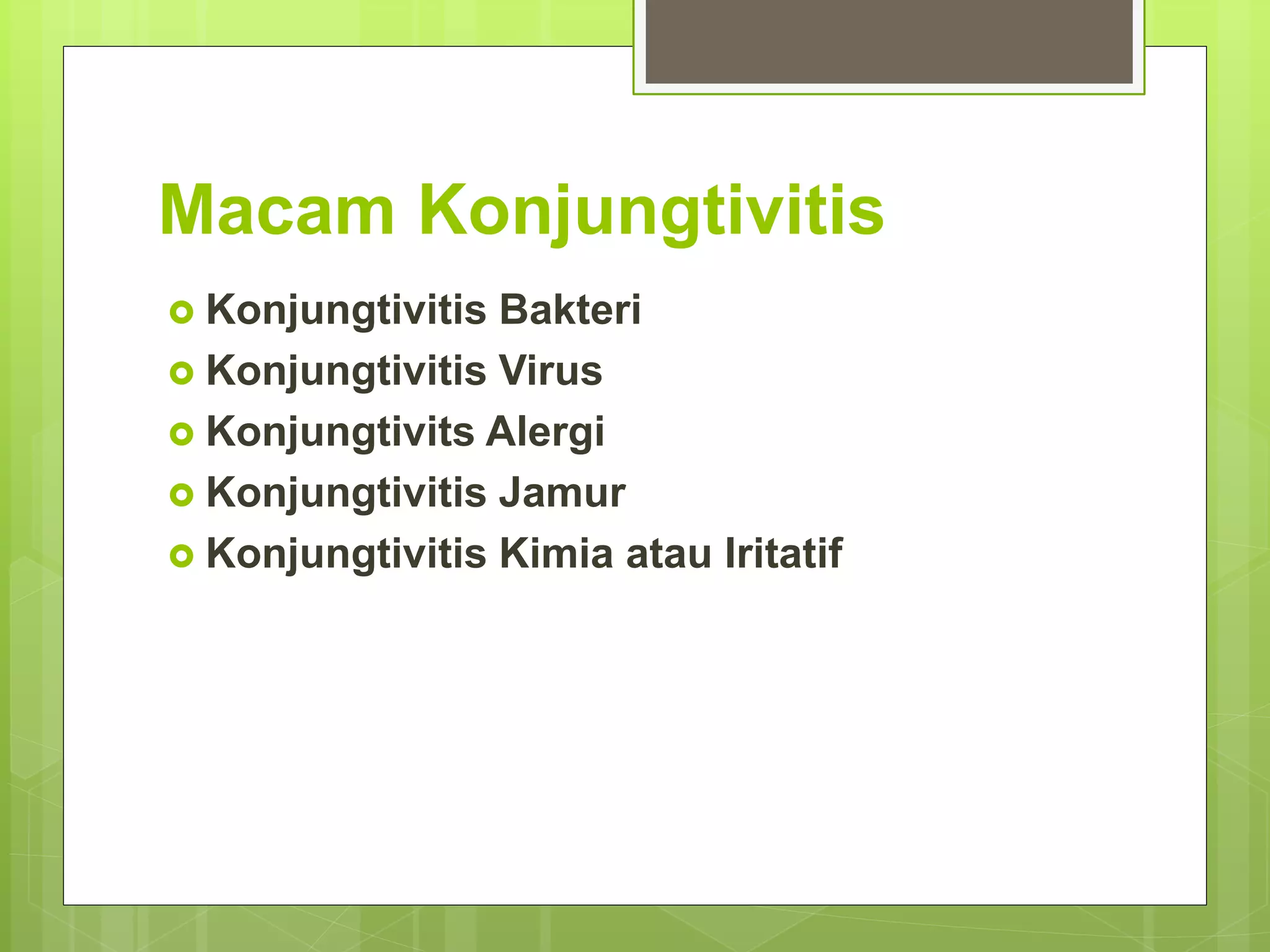 Macam Konjungtivitis

- Konjungtivitis Bakteri
- Konjungtivitis Virus
- Konjungtivits Alergi
- Konjungtivitis Jamur
- Konjungtivitis Kimia atau Iritatif